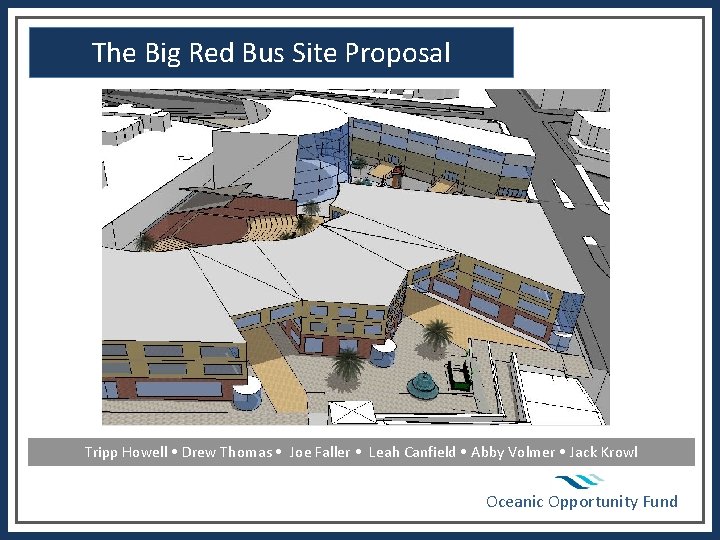 The Big Red Bus Site Proposal

Tripp Howell • Drew Thomas • Joe Faller • Leah Canfield • Abby Volmer • Jack Krowl

Oceanic Opportunity Fund